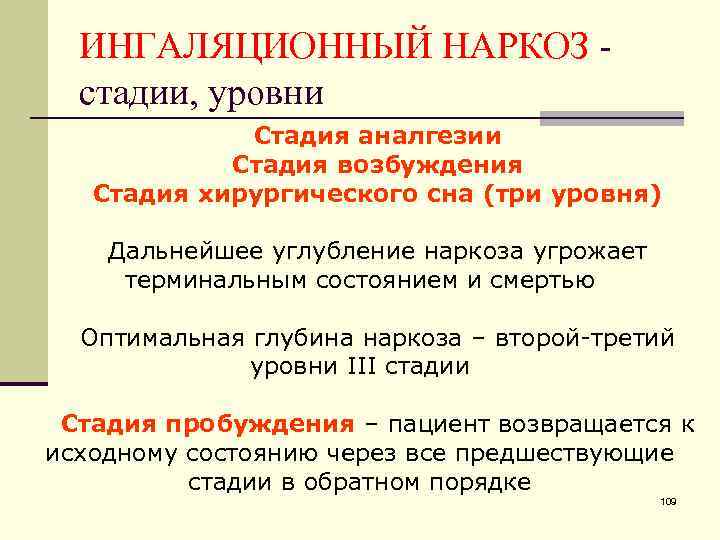 ИНГАЛЯЦИОННЫЙ НАРКОЗ - стадии, уровни

Стадия аналгезии
Стадия возбуждения
Стадия хирургического сна (три уровня)

Дальнейшее углубление наркоза угрожает терминальным состоянием и смертью

Оптимальная глубина наркоза – второй-третий уровни III стадии

Стадия пробуждения – пациент возвращается к исходному состоянию через все предшествующие стадии в обратном порядке

109